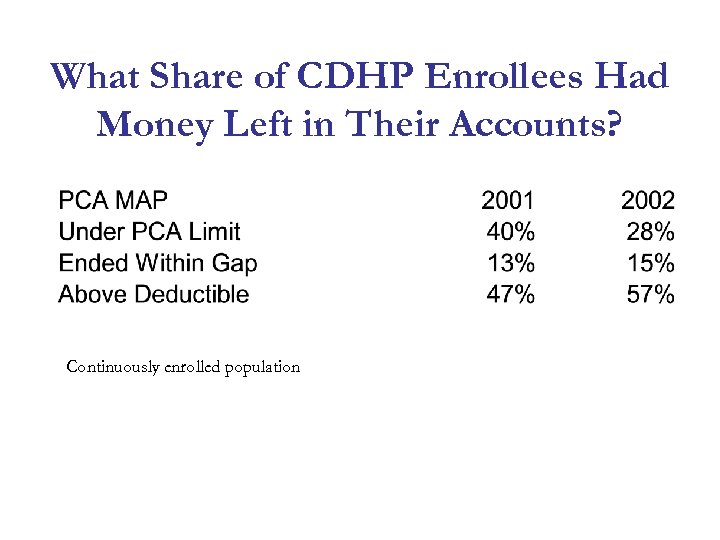 What Share of CDHP Enrollees Had Money Left in Their Accounts?

| PCA MAP | 2001 | 2002 |
|---|---|---|
| Under PCA Limit | 40% | 28% |
| Ended Within Gap | 13% | 15% |
| Above Deductible | 47% | 57% |

Continuously enrolled population